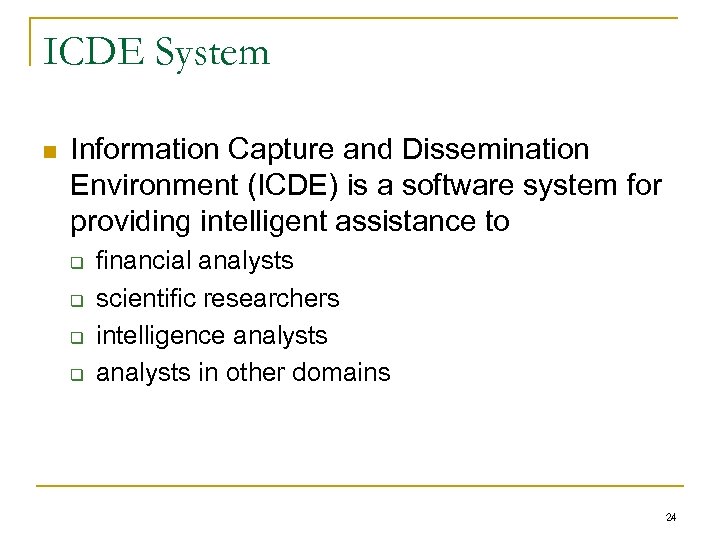 ICDE System

- Information Capture and Dissemination Environment (ICDE) is a software system for providing intelligent assistance to
  - financial analysts
  - scientific researchers
  - intelligence analysts
  - analysts in other domains

24